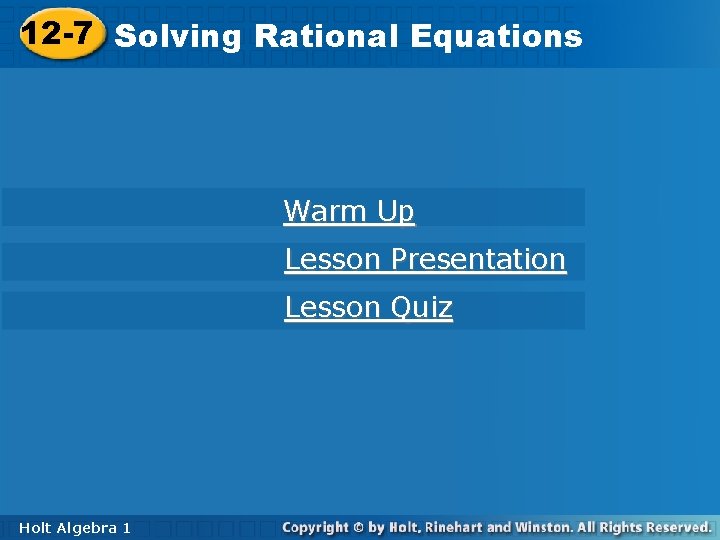 12-7 Solving Rational Equations

Warm Up

Lesson Presentation

Lesson Quiz

Holt Algebra 1

Copyright © by Holt, Rinehart and Winston. All Rights Reserved.